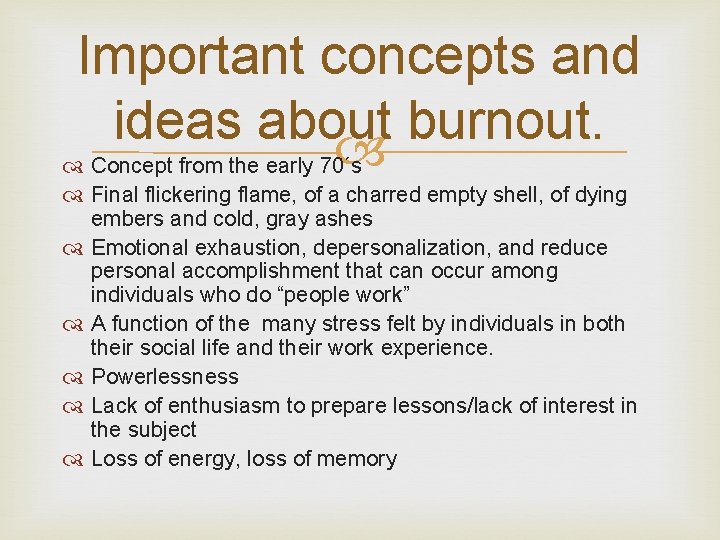 Important concepts and ideas about burnout.

Concept from the early 70´s

Final flickering flame, of a charred empty shell, of dying embers and cold, gray ashes

Emotional exhaustion, depersonalization, and reduce personal accomplishment that can occur among individuals who do “people work”

A function of the many stress felt by individuals in both their social life and their work experience.

Powerlessness

Lack of enthusiasm to prepare lessons/lack of interest in the subject

Loss of energy, loss of memory